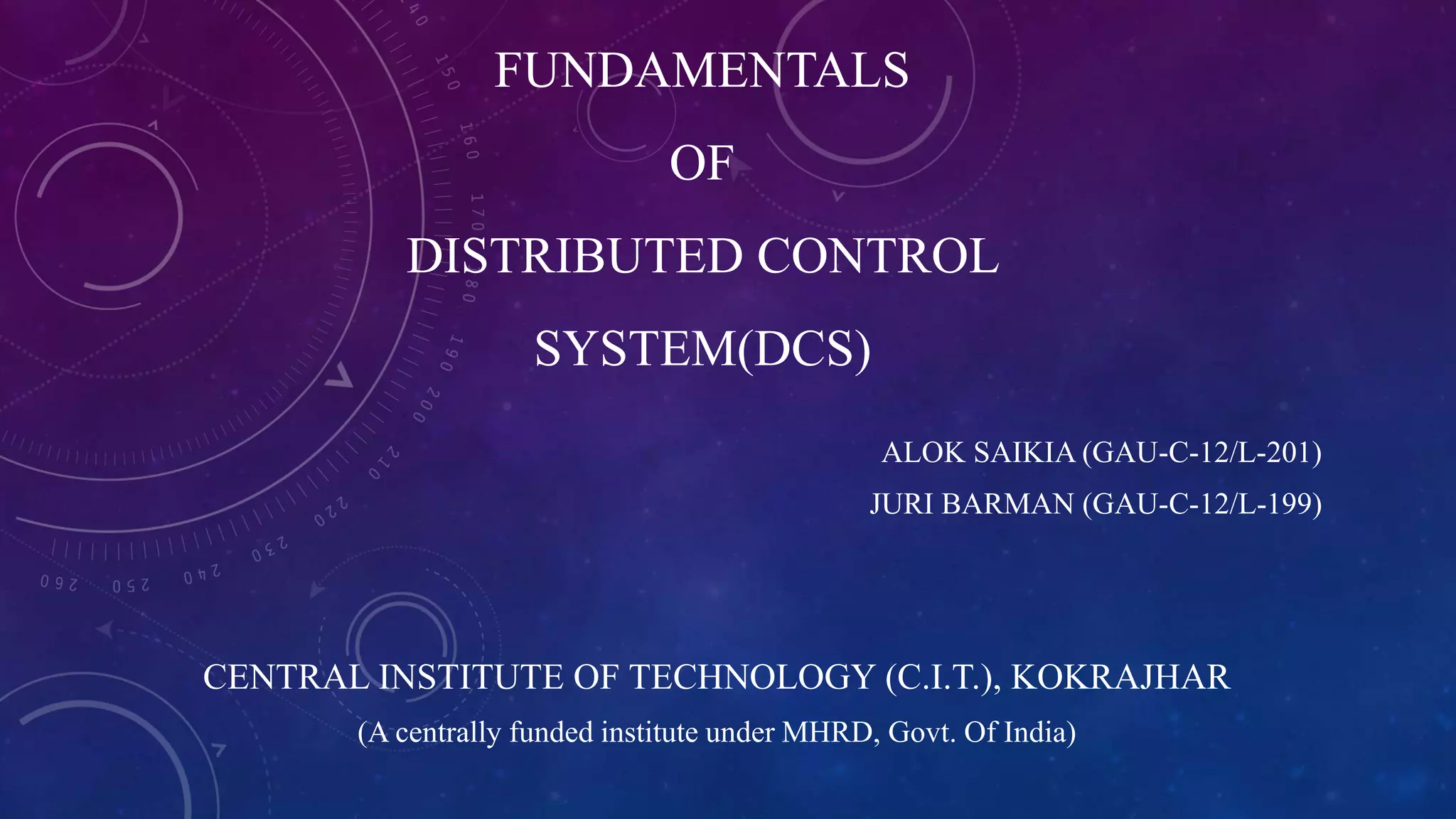 FUNDAMENTALS
OF
DISTRIBUTED CONTROL
SYSTEM(DCS)

ALOK SAIKIA (GAU-C-12/L-201)
JURI BARMAN (GAU-C-12/L-199)

CENTRAL INSTITUTE OF TECHNOLOGY (C.I.T.), KOKRAJHAR
(A centrally funded institute under MHRD, Govt. Of India)